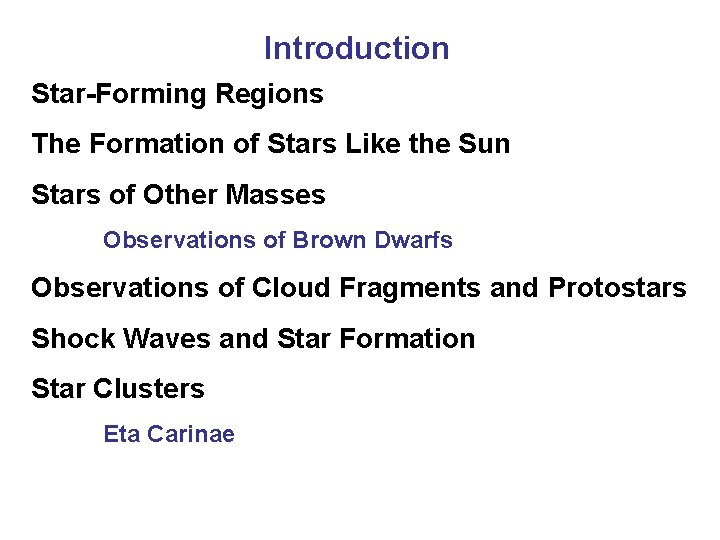 Introduction

Star-Forming Regions

The Formation of Stars Like the Sun

Stars of Other Masses

Observations of Brown Dwarfs

Observations of Cloud Fragments and Protostars

Shock Waves and Star Formation

Star Clusters

Eta Carinae